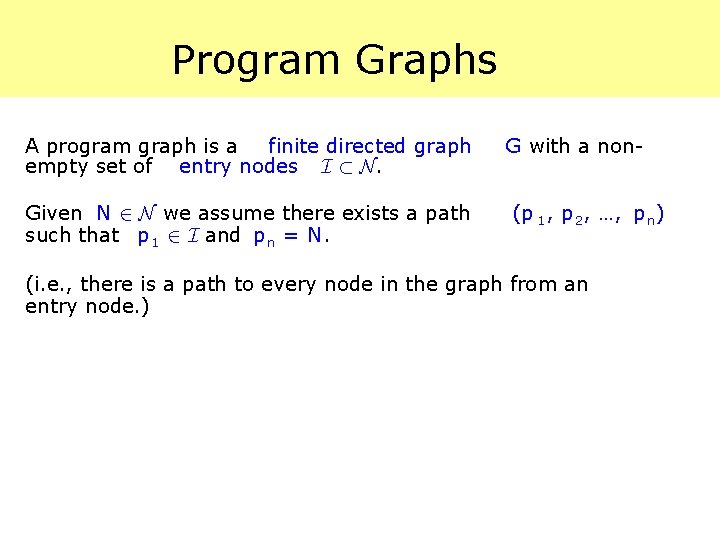 Program Graphs

A program graph is a finite directed graph G with a non-empty set of entry nodes $\mathcal{I} \subset \mathcal{N}$.

Given $N \in \mathcal{N}$ we assume there exists a path $(p_1, p_2, \ldots, p_n)$ such that $p_1 \in \mathcal{I}$ and $p_n = N$.

(i.e., there is a path to every node in the graph from an entry node.)